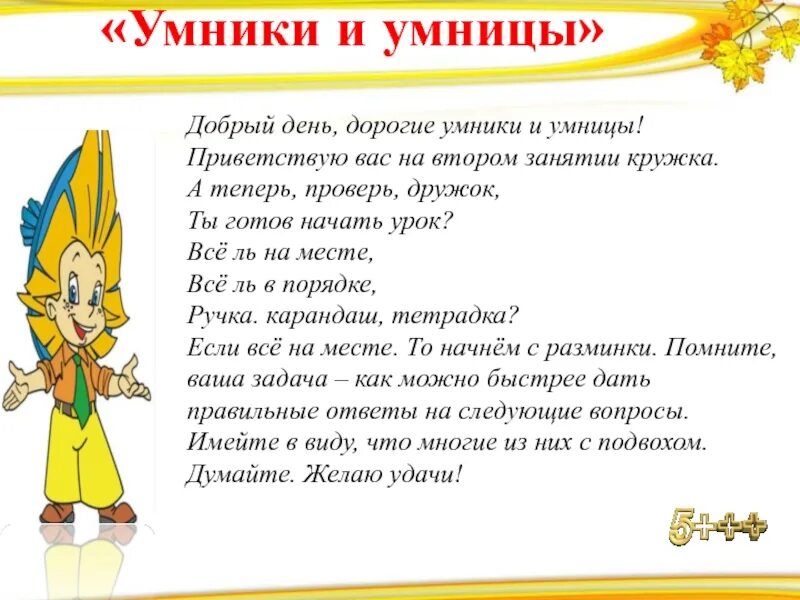 «Умники и умницы»

Добрый день, дорогие умники и умницы!
Приветствую вас на втором занятии кружка.
А теперь, проверь, дружок,
Ты готов начать урок?
Всё ль на месте,
Всё ль в порядке,
Ручка. карандаш, тетрадка?
Если всё на месте. То начнём с разминки. Помните, ваша задача – как можно быстрее дать правильные ответы на следующие вопросы.
Имейте в виду, что многие из них с подвохом.
Думайте. Желаю удачи!

5+++